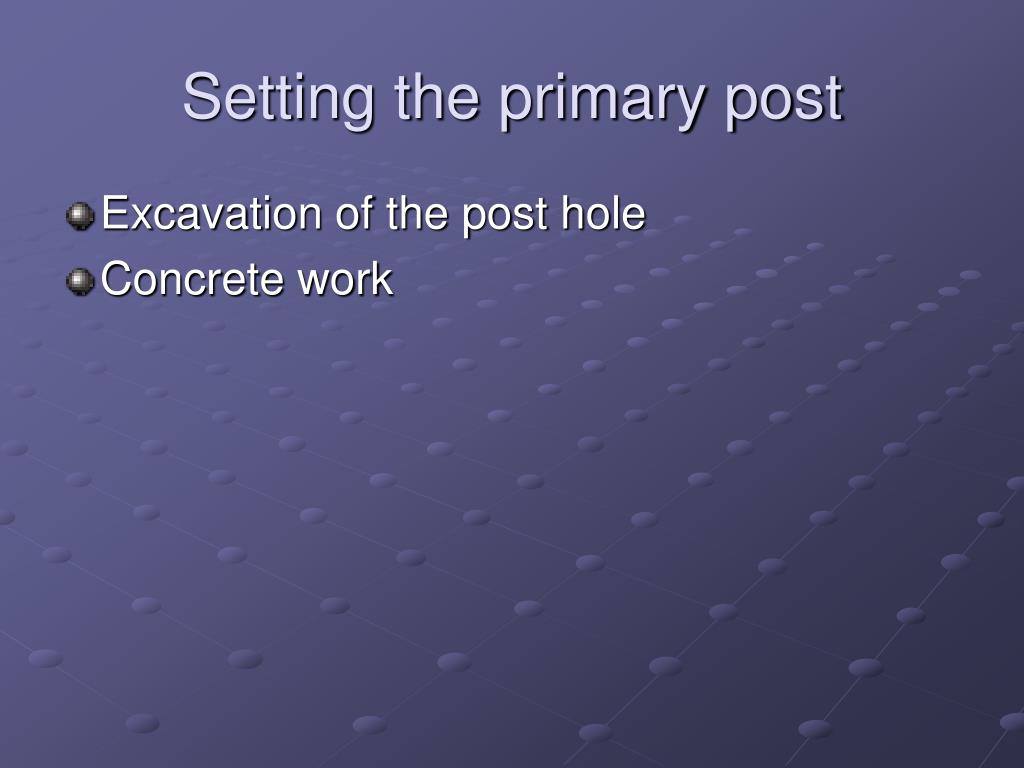 Setting the primary post

Excavation of the post hole
Concrete work